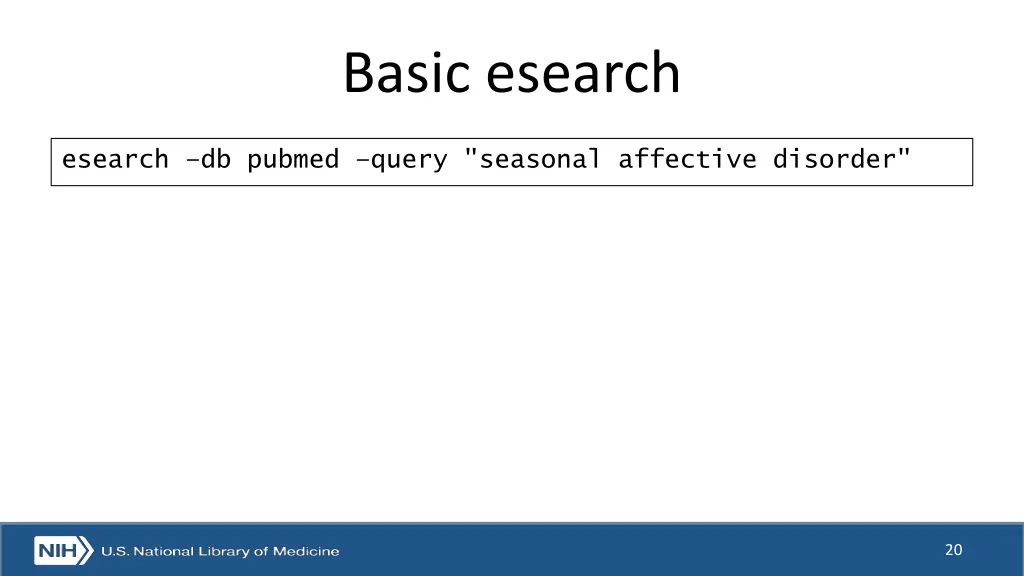 Basic esearch

esearch –db pubmed –query "seasonal affective disorder"

NIH U.S. National Library of Medicine

20